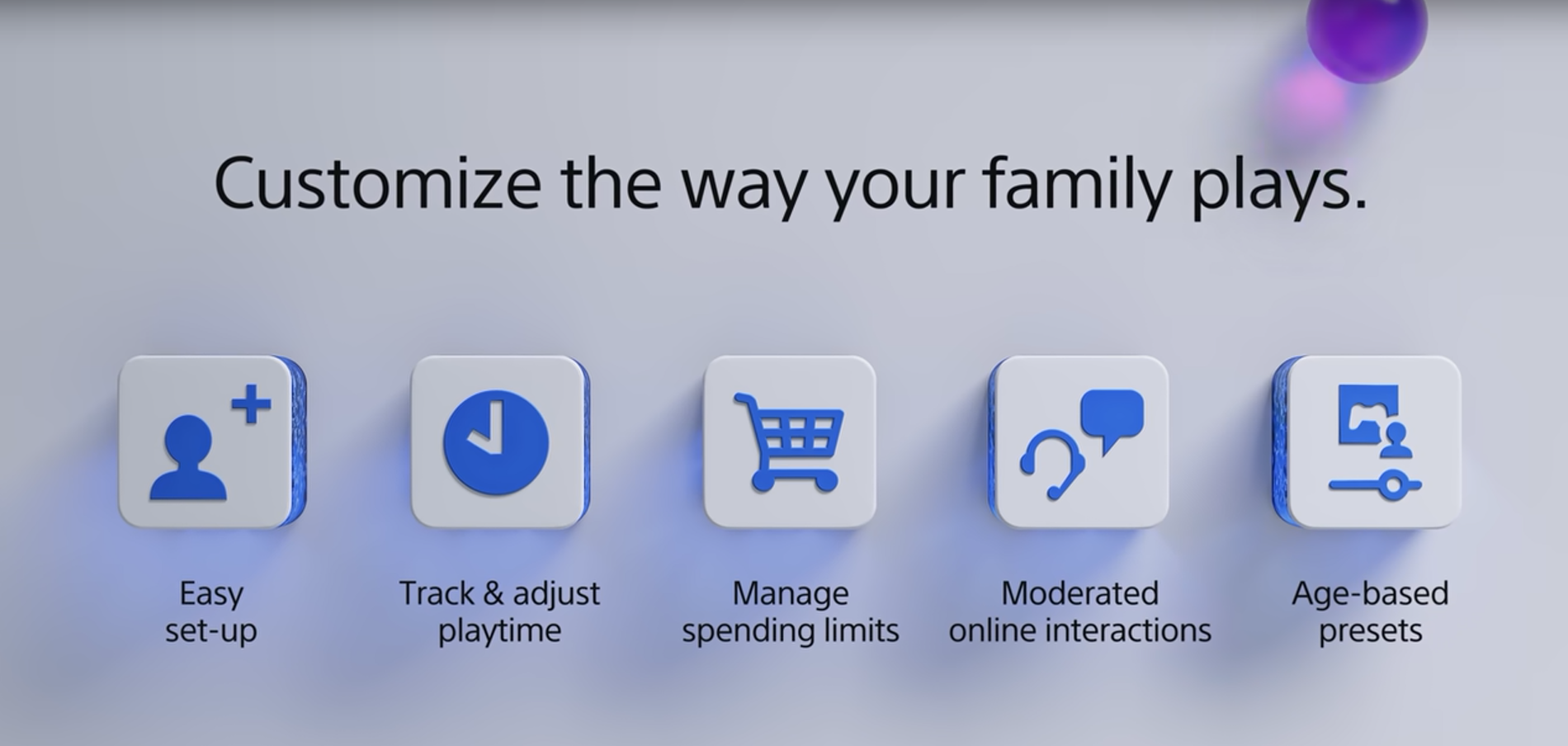 Customize the way your family plays.

Easy set-up

Track & adjust playtime

Manage spending limits

Moderated online interactions

Age-based presets